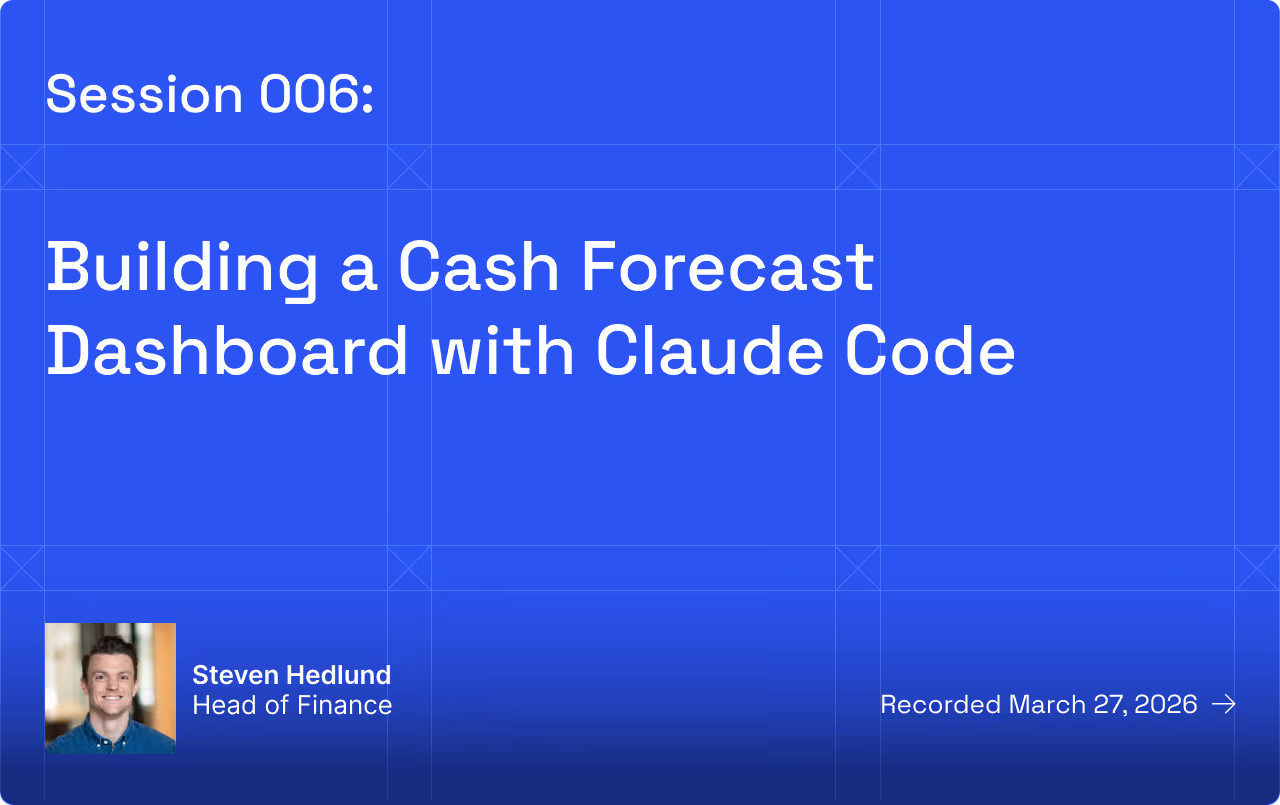 Session 006:

Building a Cash Forecast Dashboard with Claude Code

Steven Hedlund
Head of Finance

Recorded March 27, 2026 →